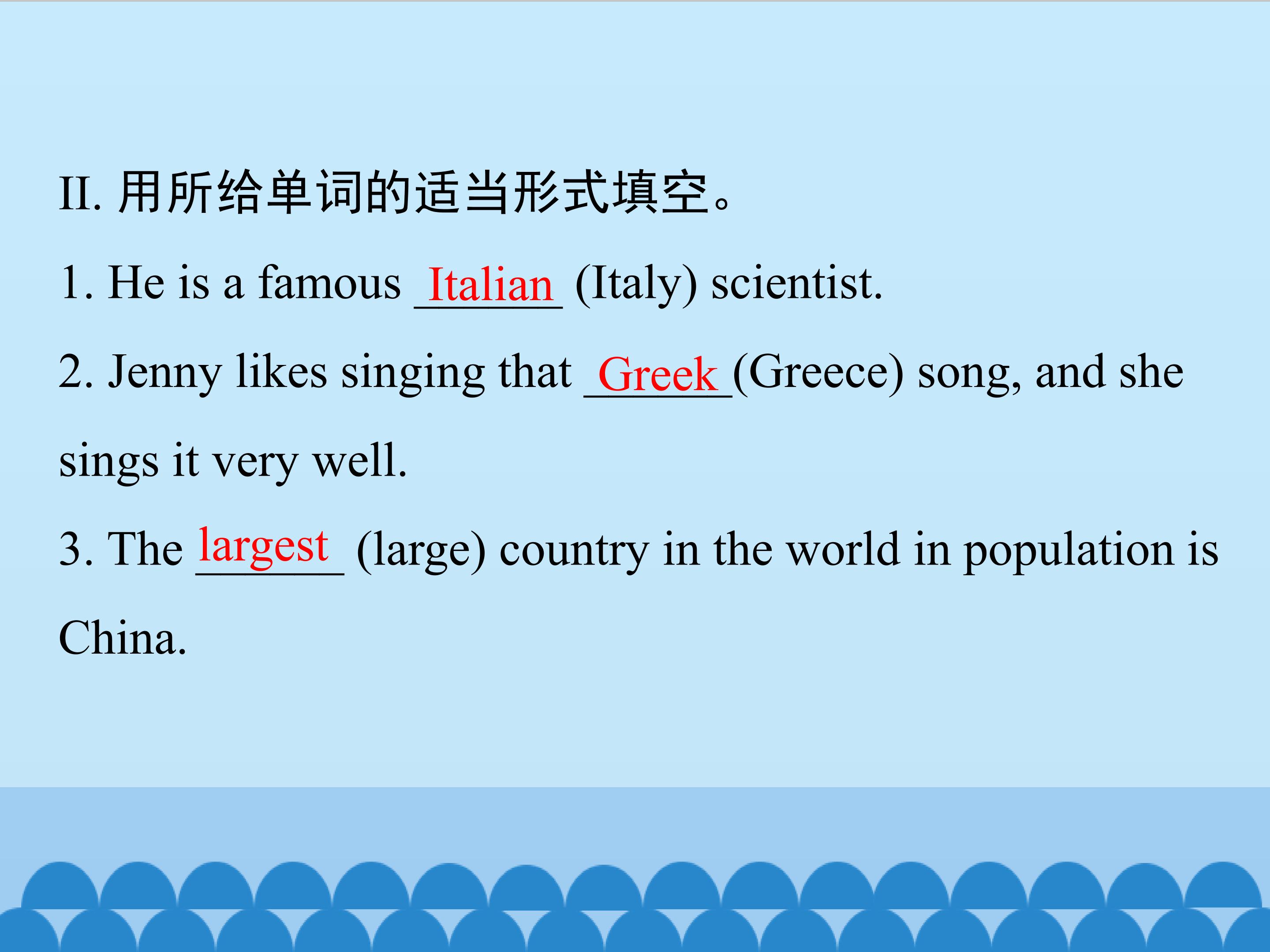 II. 用所给单词的适当形式填空。

1. He is a famous Italian (Italy) scientist.

2. Jenny likes singing that Greek (Greece) song, and she sings it very well.

3. The largest (large) country in the world in population is China.